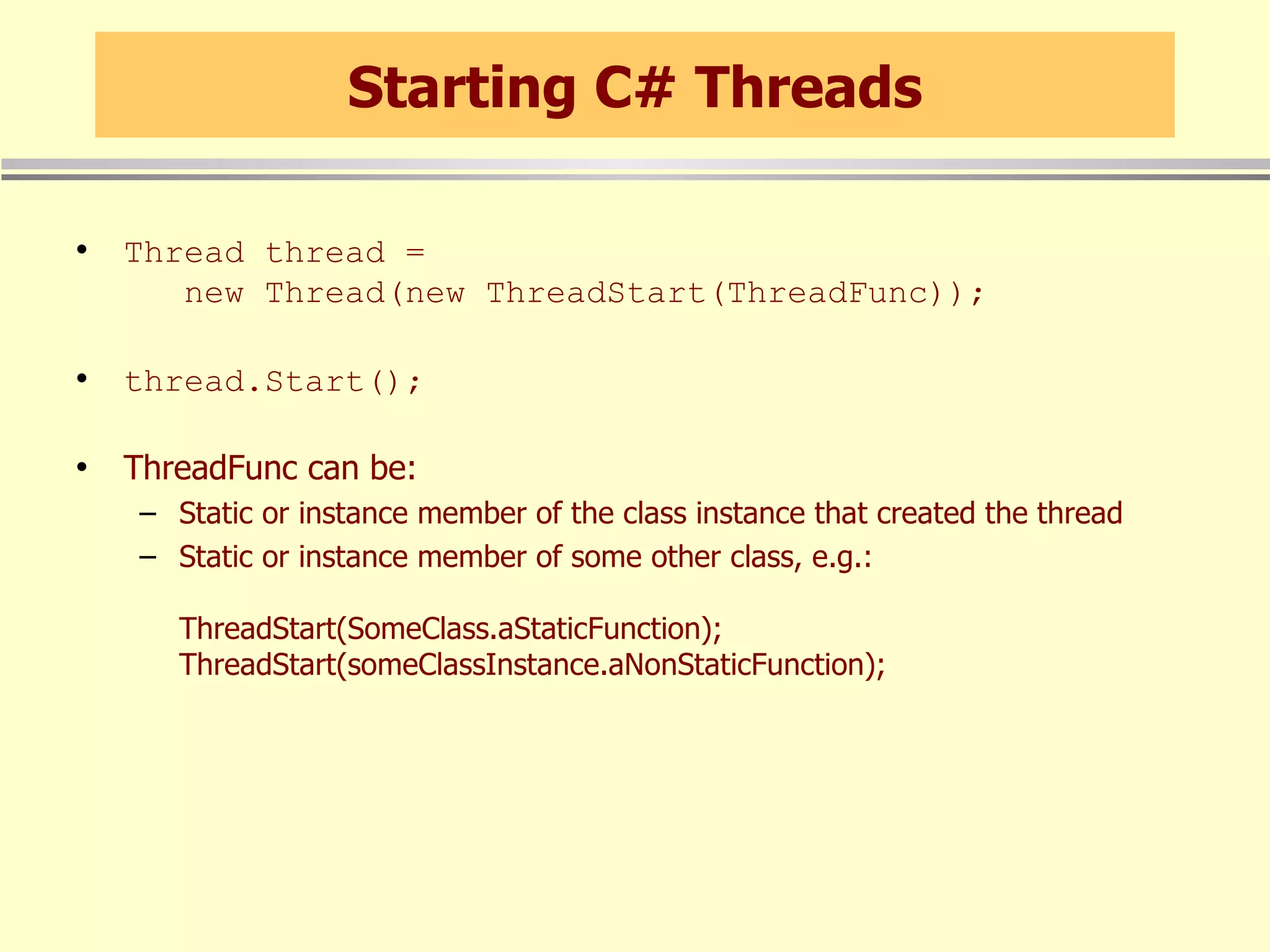 Starting C# Threads

• Thread thread =
new Thread(new ThreadStart(ThreadFunc));

• thread.Start();

• ThreadFunc can be:
– Static or instance member of the class instance that created the thread
– Static or instance member of some other class, e.g.:

ThreadStart(SomeClass.aStaticFunction);
ThreadStart(someClassInstance.aNonStaticFunction);